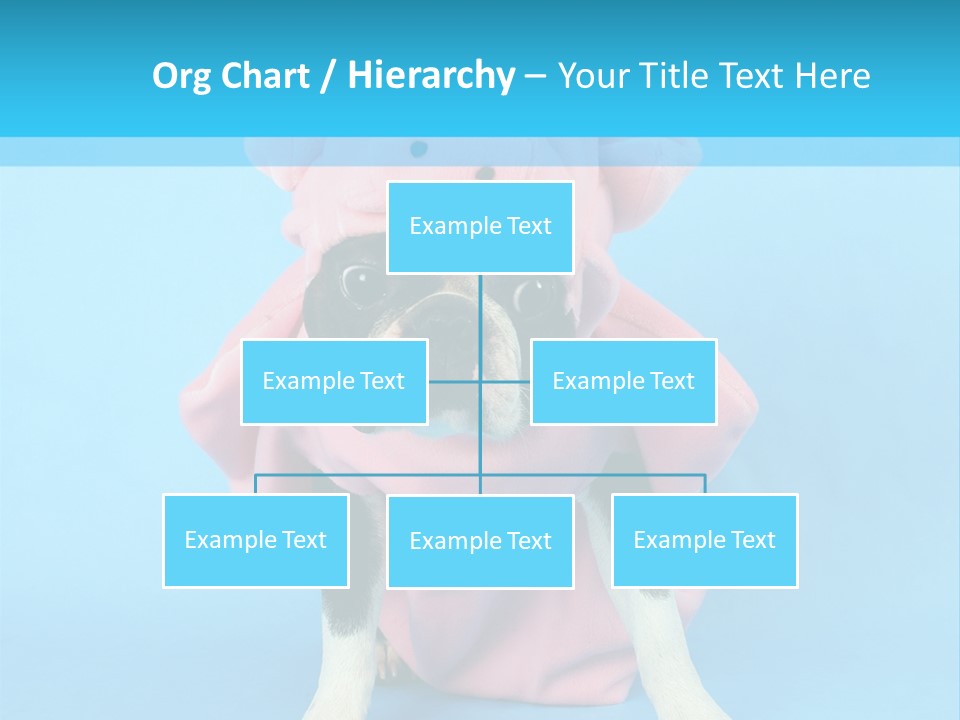 Org Chart / Hierarchy – Your Title Text Here

Example Text

Example Text

Example Text

Example Text

Example Text

Example Text